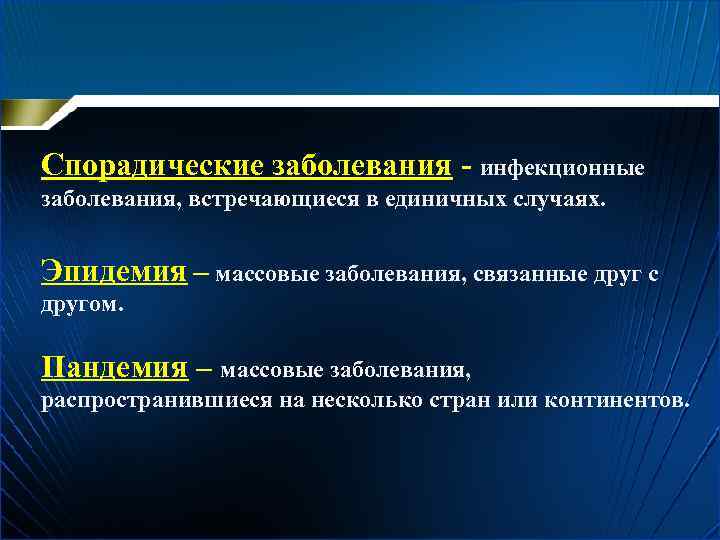 Спорадические заболевания - инфекционные заболевания, встречающиеся в единичных случаях.

Эпидемия – массовые заболевания, связанные друг с другом.

Пандемия – массовые заболевания, распространившиеся на несколько стран или континентов.